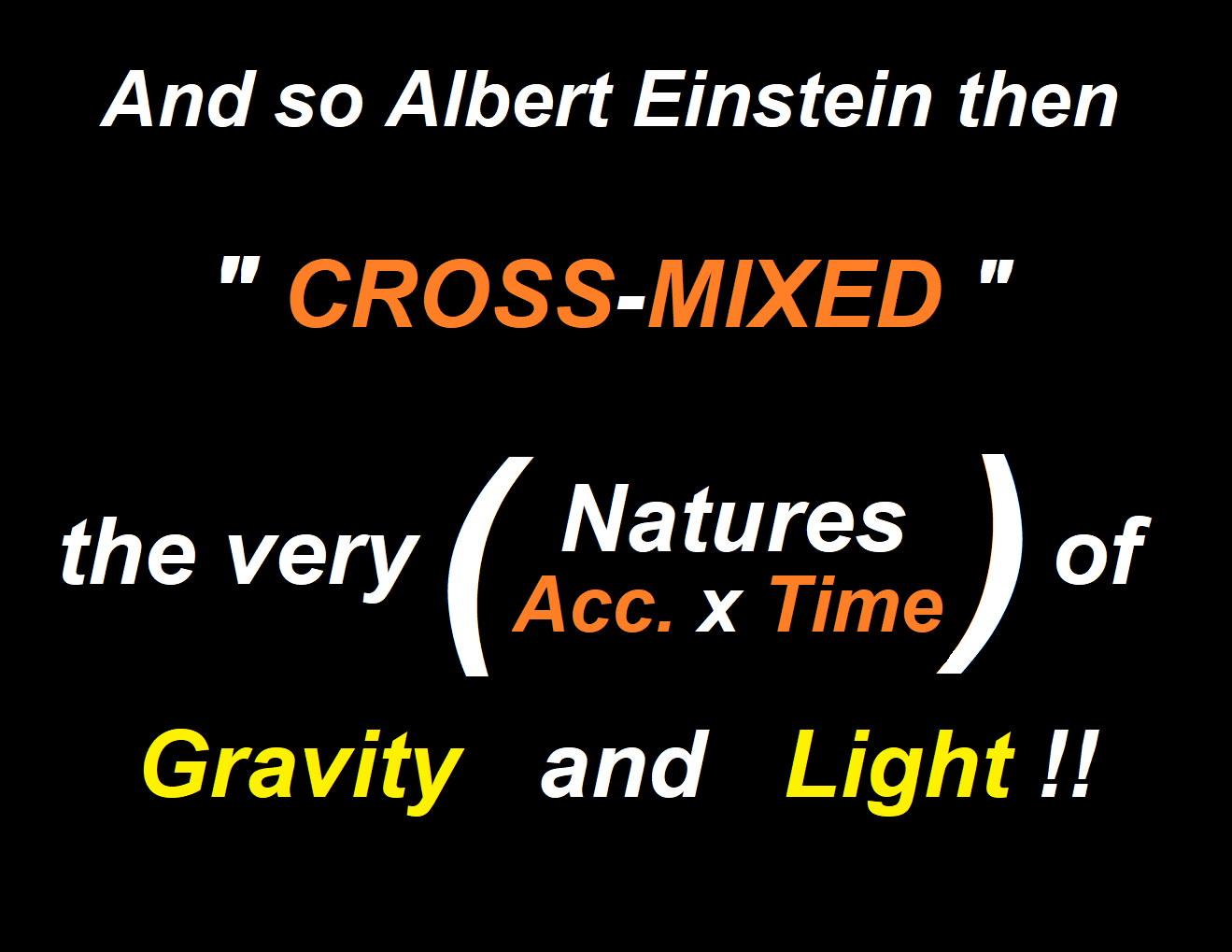 And so Albert Einstein then

" CROSS-MIXED "

the very ( Natures Acc. x Time ) of

Gravity and Light !!